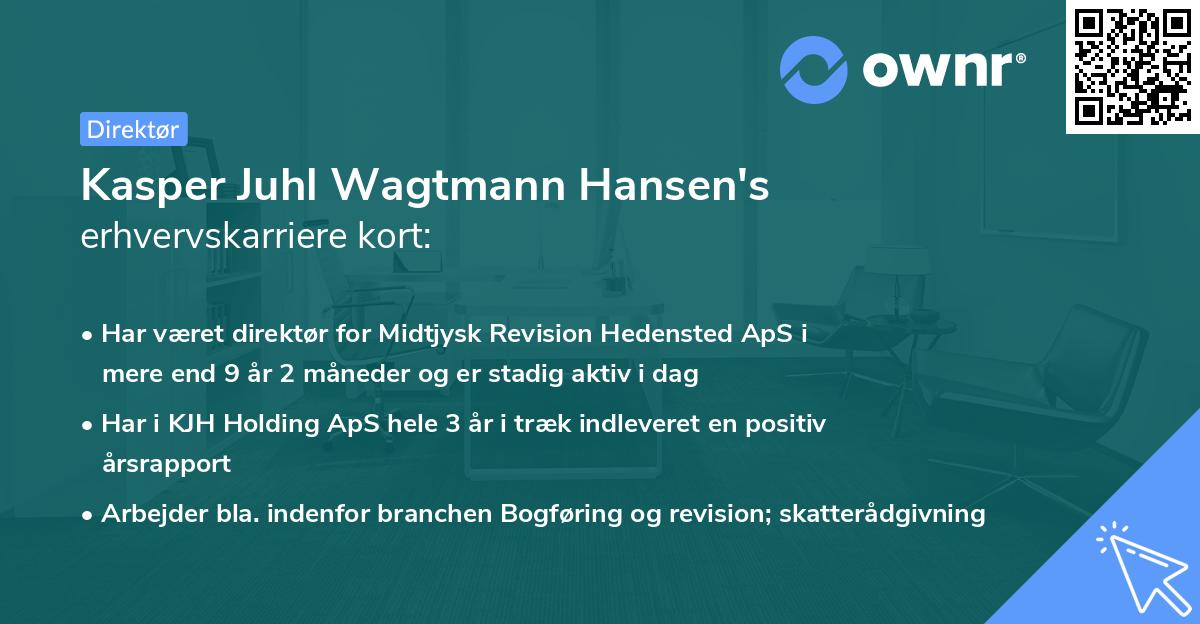 ownr®

Direktør

Kasper Juhl Wagtmann Hansen's erhvervskarriere kort:

• Har været direktør for Midtjysk Revision Hedensted ApS i mere end 9 år 2 måneder og er stadig aktiv i dag

• Har i KJH Holding ApS hele 3 år i træk indleveret en positiv årsrapport

• Arbejder bla. indenfor branchen Bogføring og revision; skatterådgivning